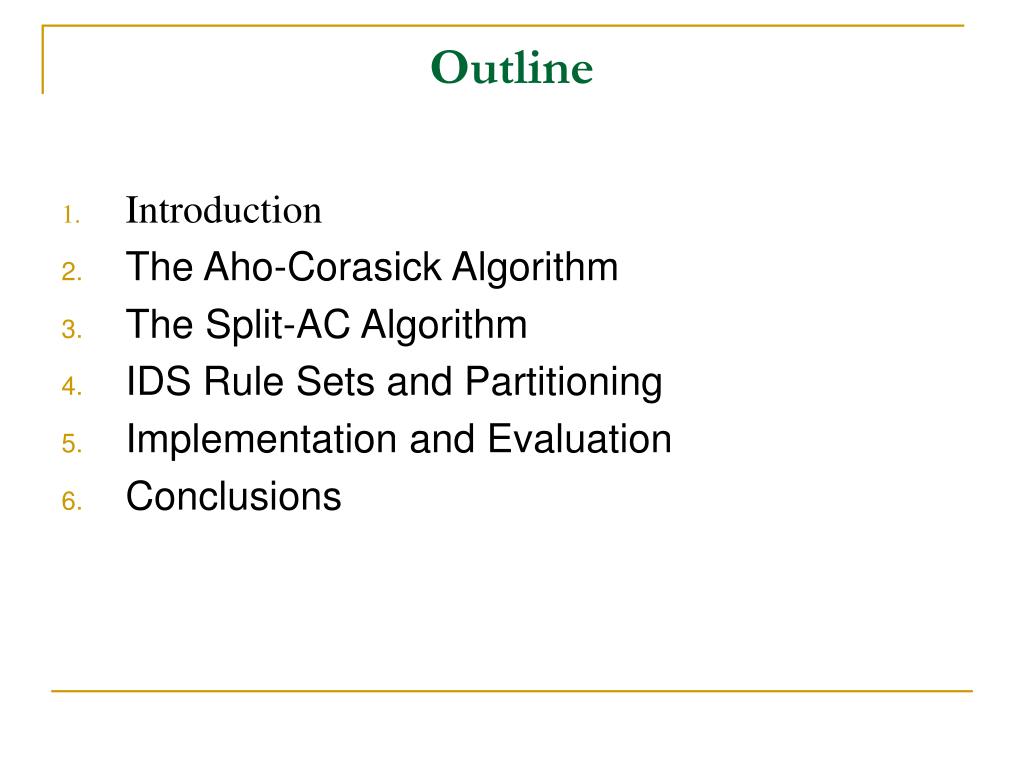 Outline

1. Introduction
2. The Aho-Corasick Algorithm
3. The Split-AC Algorithm
4. IDS Rule Sets and Partitioning
5. Implementation and Evaluation
6. Conclusions